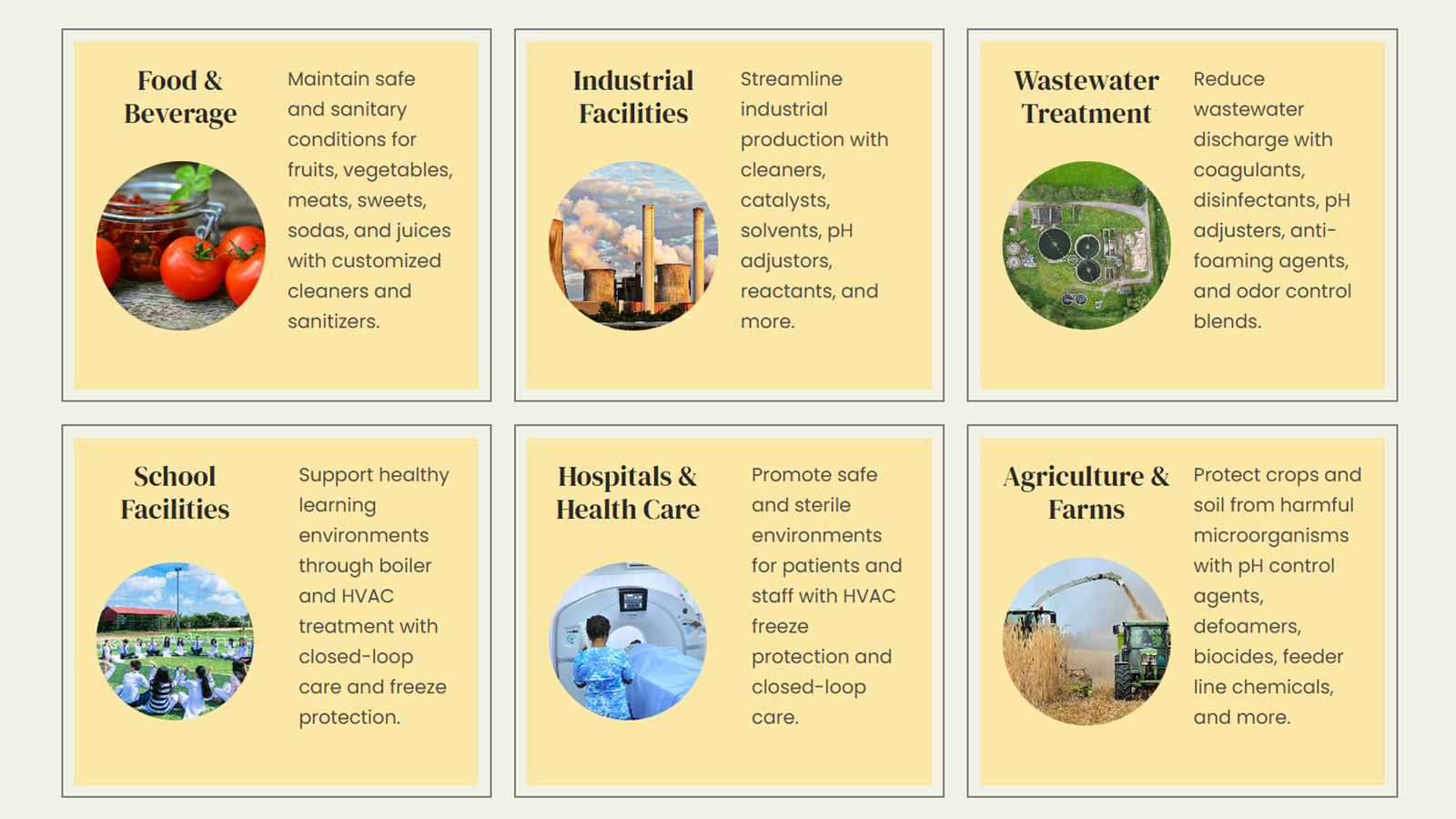 Food & Beverage

Maintain safe and sanitary conditions for fruits, vegetables, meats, sweets, sodas, and juices with customized cleaners and sanitizers.

Industrial Facilities

Streamline industrial production with cleaners, catalysts, solvents, pH adjustors, reactants, and more.

Wastewater Treatment

Reduce wastewater discharge with coagulants, disinfectants, pH adjusters, anti-foaming agents, and odor control blends.

School Facilities

Support healthy learning environments through boiler and HVAC treatment with closed-loop care and freeze protection.

Hospitals & Health Care

Promote safe and sterile environments for patients and staff with HVAC freeze protection and closed-loop care.

Agriculture & Farms

Protect crops and soil from harmful microorganisms with pH control agents, defoamers, biocides, feeder line chemicals, and more.